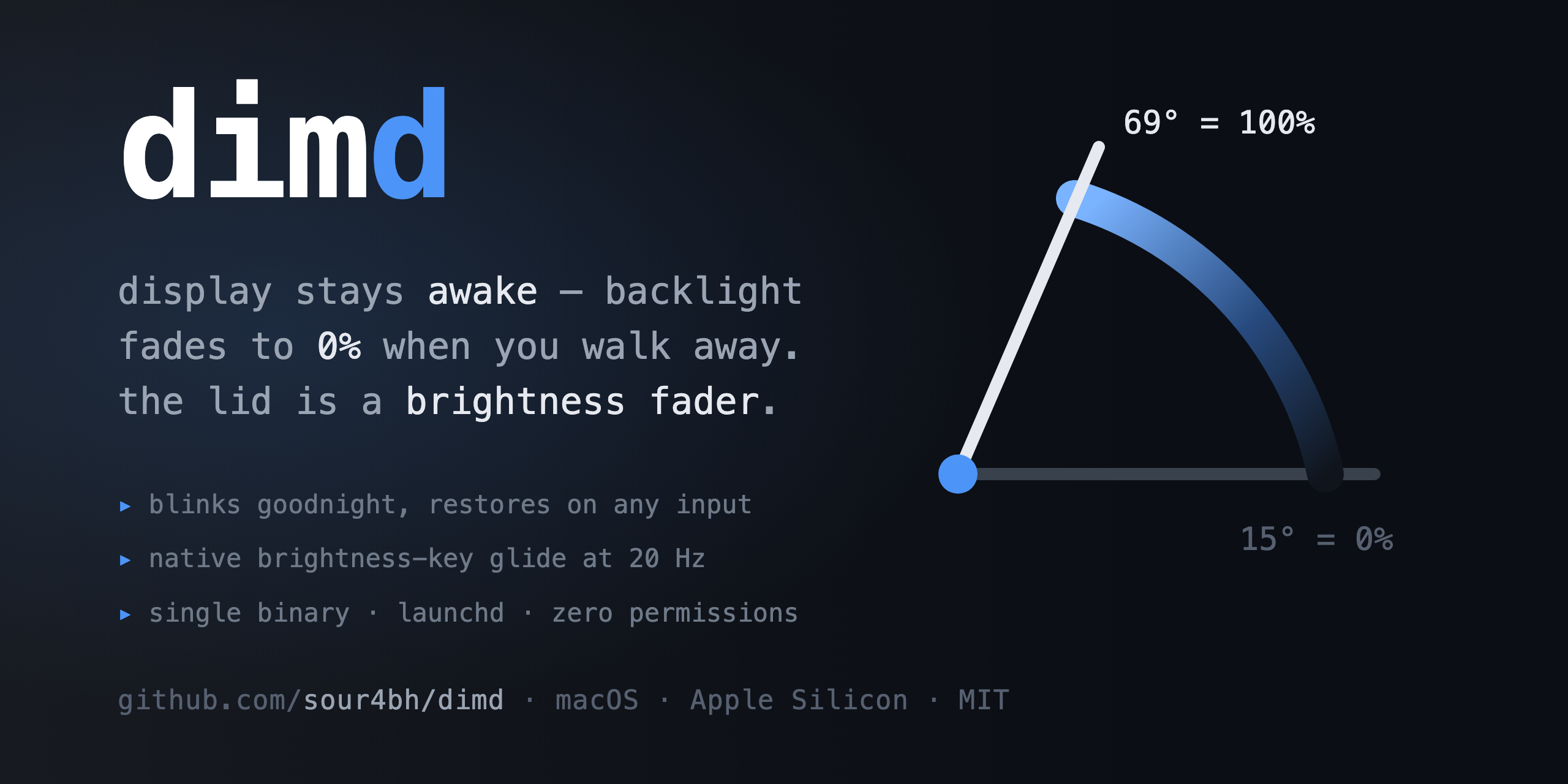 dimd

display stays awake — backlight fades to 0% when you walk away. the lid is a brightness fader.

▸ blinks goodnight, restores on any input

▸ native brightness-key glide at 20 Hz

▸ single binary · launchd · zero permissions

github.com/sour4bh/dimd · macOS · Apple Silicon · MIT

69° = 100%

15° = 0%